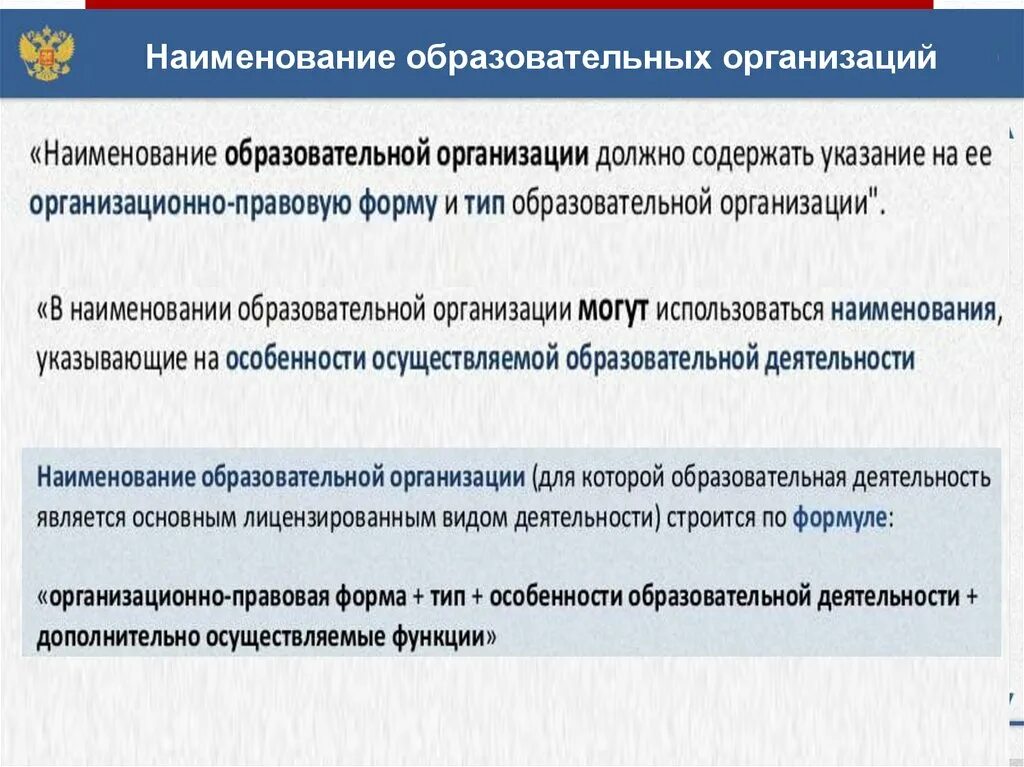 Наименование образовательных организаций

«Наименование образовательной организации должно содержать указание на ее организационно-правовую форму и тип образовательной организации".

«В наименовании образовательной организации могут использоваться наименования, указывающие на особенности осуществляемой образовательной деятельности

Наименование образовательной организации (для которой образовательная деятельность является основным лицензированным видом деятельности) строится по формуле:

«организационно-правовая форма + тип + особенности образовательной деятельности + дополнительно осуществляемые функции»